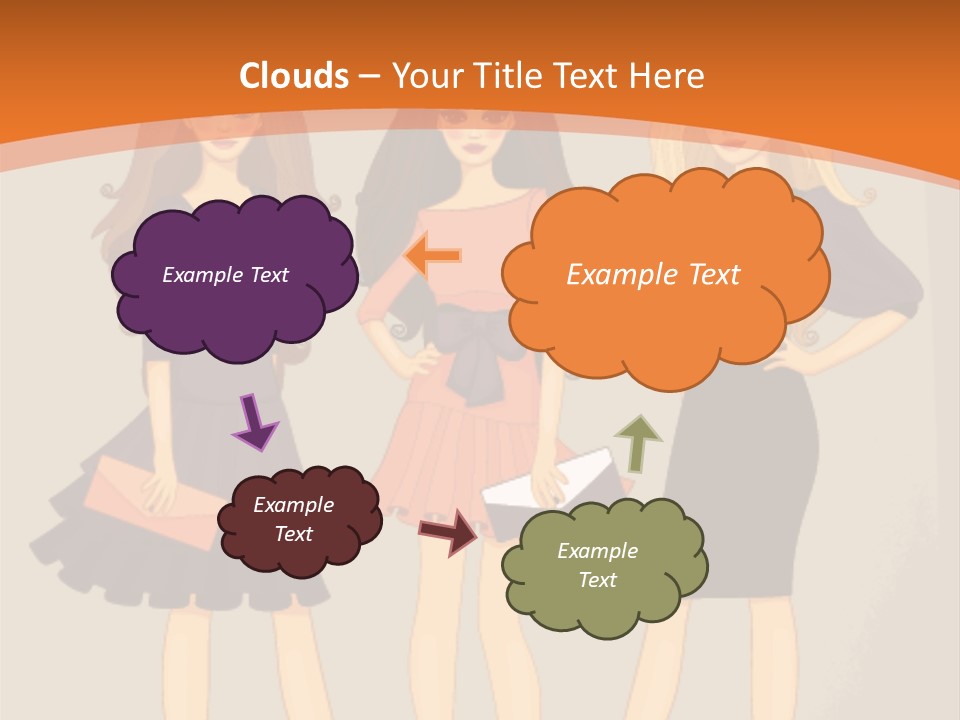 Clouds – Your Title Text Here

Example Text

Example Text

Example Text

Example Text